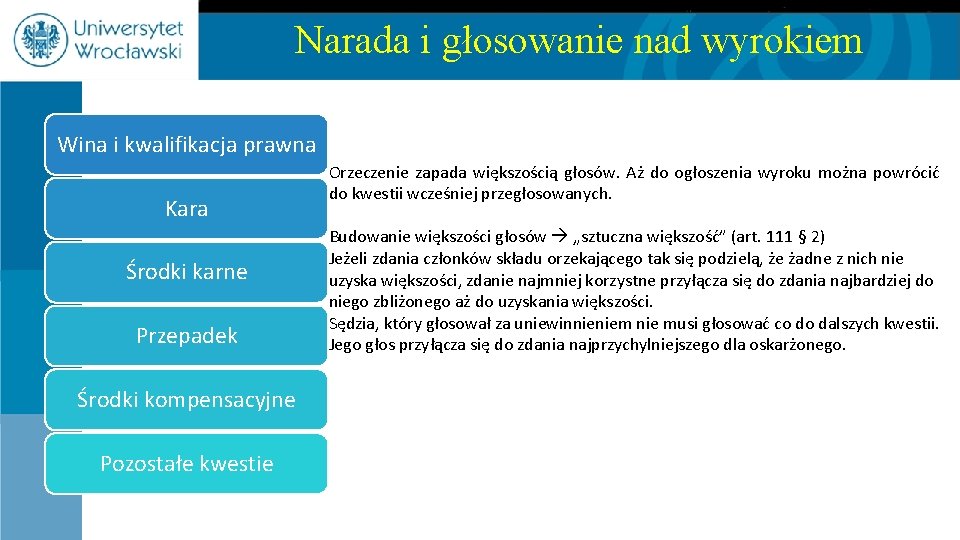 Uniwersytet Wrocławski

Narada i głosowanie nad wyrokiem

Wina i kwalifikacja prawna

Kara

Środki karne

Przepadek

Środki kompensacyjne

Pozostałe kwestie

Orzeczenie zapada większością głosów. Aż do ogłoszenia wyroku można powrócić do kwestii wcześniej przegłosowanych.

Budowanie większości głosów → „sztuczna większość" (art. 111 § 2)
Jeżeli zdania członków składu orzekającego tak się podzielą, że żadne z nich nie uzyska większości, zdanie najmniej korzystne przyłącza się do zdania najbardziej do niego zbliżonego aż do uzyskania większości.
Sędzia, który głosował za uniewinnieniem nie musi głosować co do dalszych kwestii. Jego głos przyłącza się do zdania najprzychylniejszego dla oskarżonego.